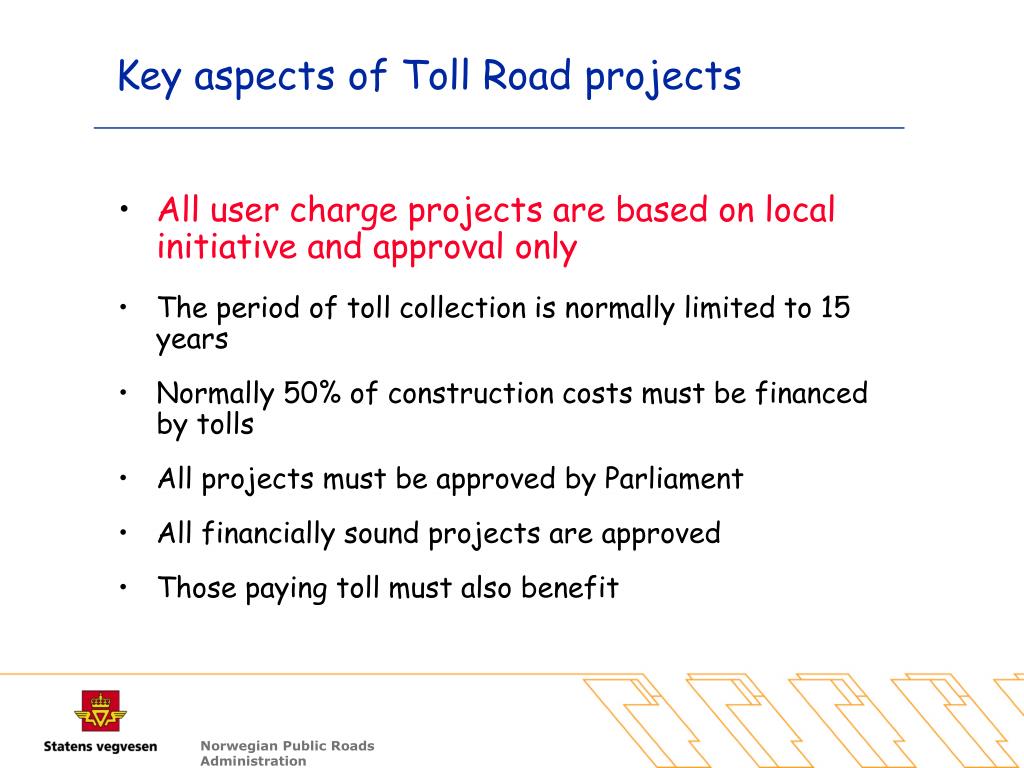 Key aspects of Toll Road projects

• All user charge projects are based on local initiative and approval only

• The period of toll collection is normally limited to 15 years

• Normally 50% of construction costs must be financed by tolls

• All projects must be approved by Parliament

• All financially sound projects are approved

• Those paying toll must also benefit

Statens vegvesen

Norwegian Public Roads Administration